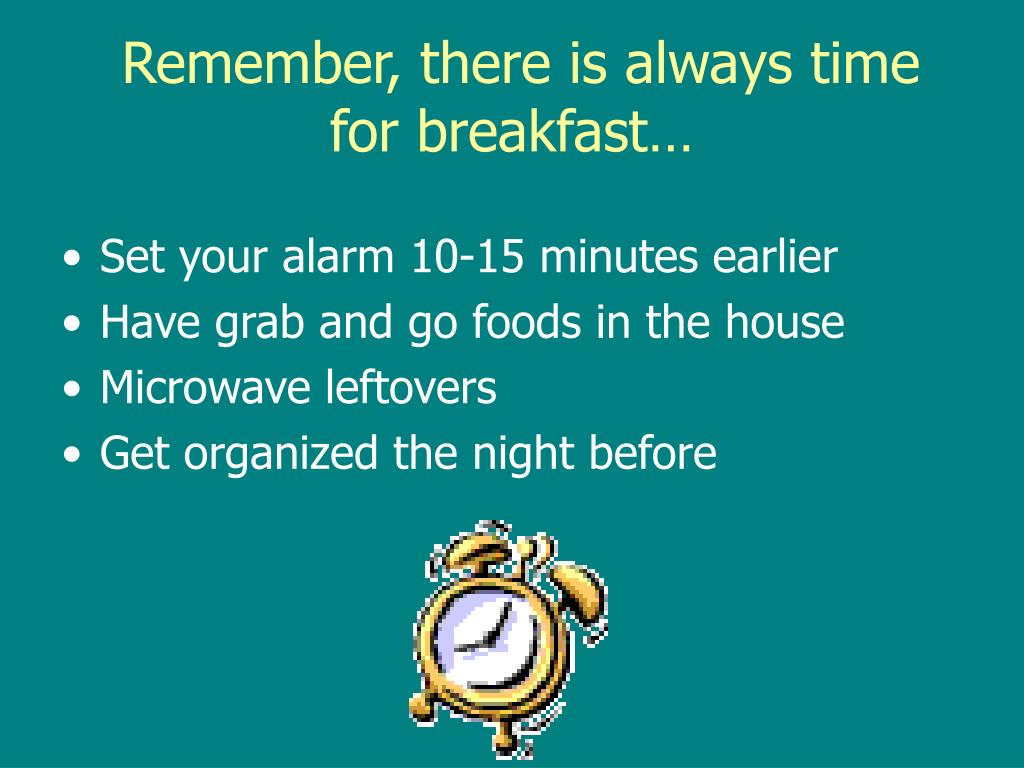 Remember, there is always time for breakfast…

• Set your alarm 10-15 minutes earlier
• Have grab and go foods in the house
• Microwave leftovers
• Get organized the night before